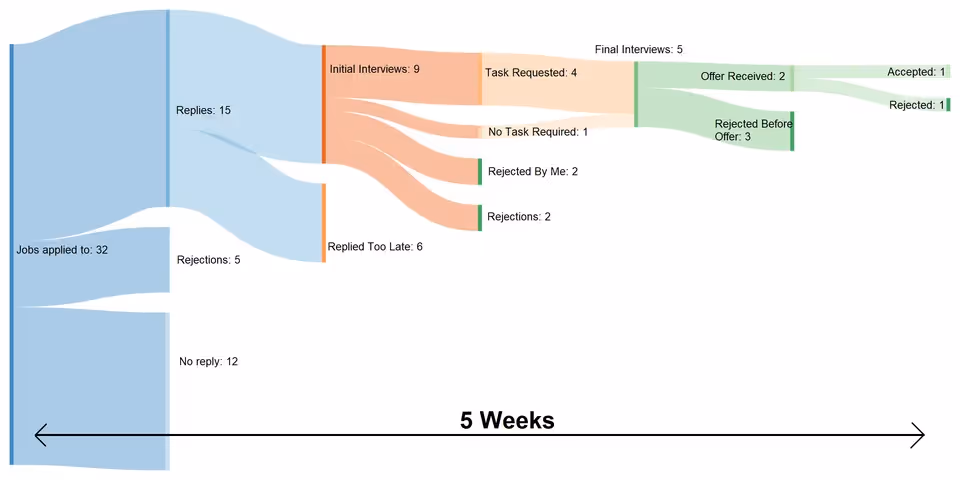 Jobs applied to: 32

Replies: 15

Rejections: 5

No reply: 12

Initial Interviews: 9

Replied Too Late: 6

Task Requested: 4

No Task Required: 1

Rejected By Me: 2

Rejections: 2

Final Interviews: 5

Offer Received: 2

Rejected Before Offer: 3

Accepted: 1

Rejected: 1

5 Weeks